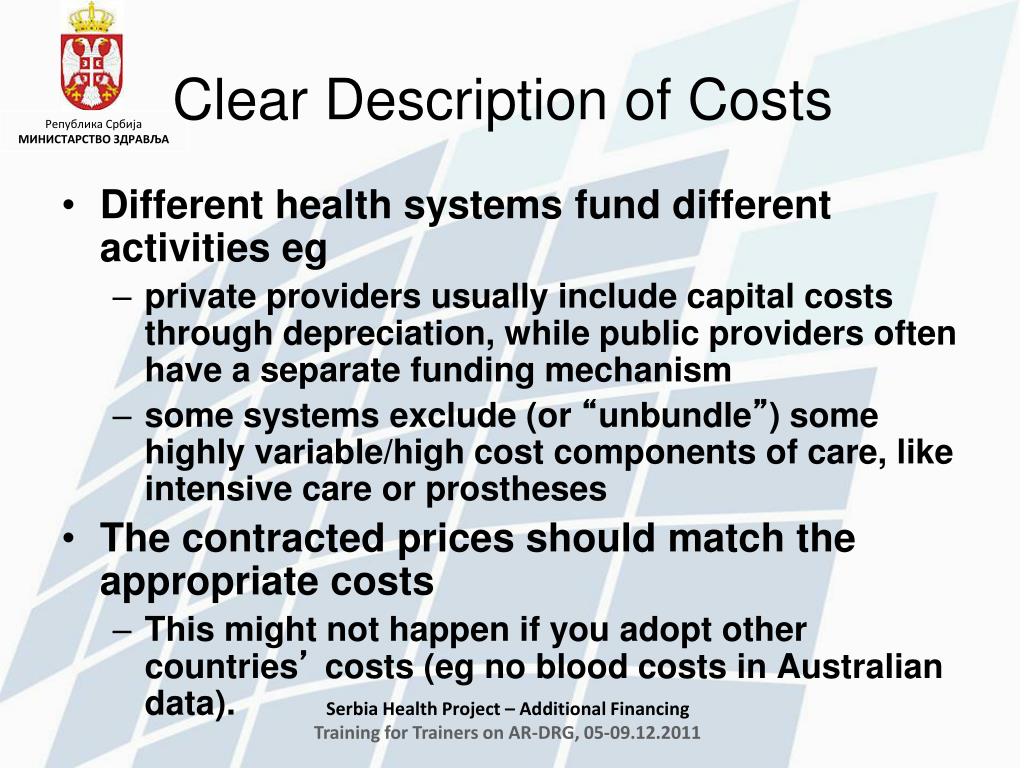 Република Србија
МИНИСТАРСТВО ЗДРАВЉА

Clear Description of Costs

• Different health systems fund different activities eg
– private providers usually include capital costs through depreciation, while public providers often have a separate funding mechanism
– some systems exclude (or “unbundle”) some highly variable/high cost components of care, like intensive care or prostheses
• The contracted prices should match the appropriate costs
– This might not happen if you adopt other countries’ costs (eg no blood costs in Australian data).

Serbia Health Project – Additional Financing
Training for Trainers on AR-DRG, 05-09.12.2011